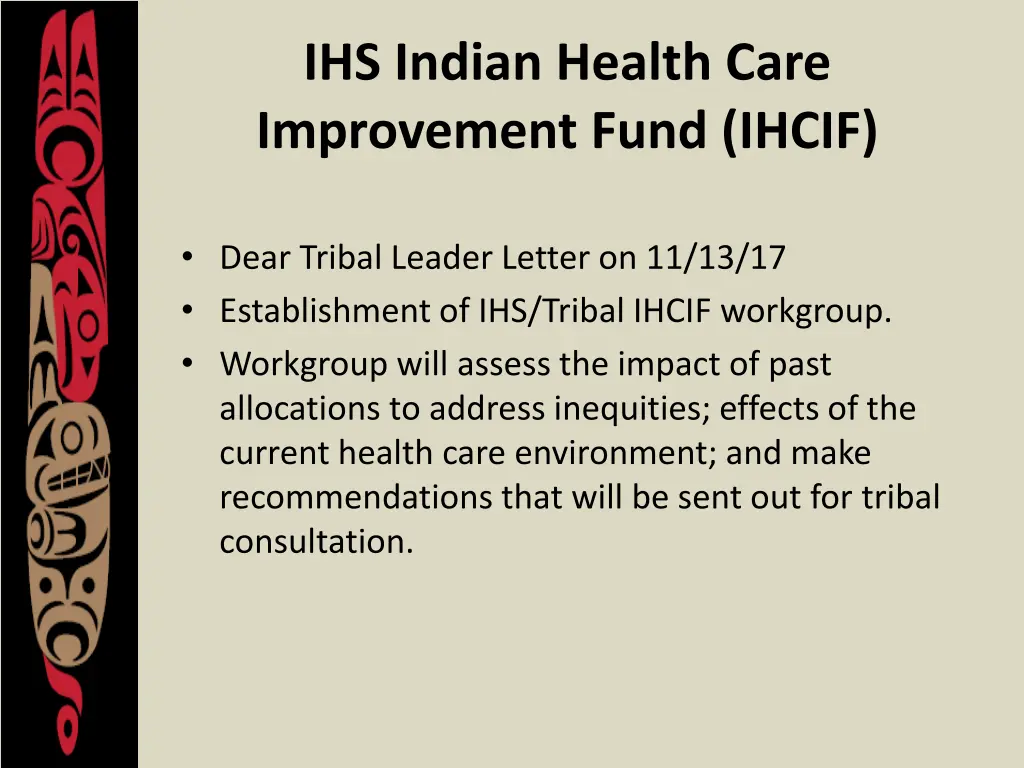 IHS Indian Health Care Improvement Fund (IHCIF)

• Dear Tribal Leader Letter on 11/13/17
• Establishment of IHS/Tribal IHCIF workgroup.
• Workgroup will assess the impact of past allocations to address inequities; effects of the current health care environment; and make recommendations that will be sent out for tribal consultation.